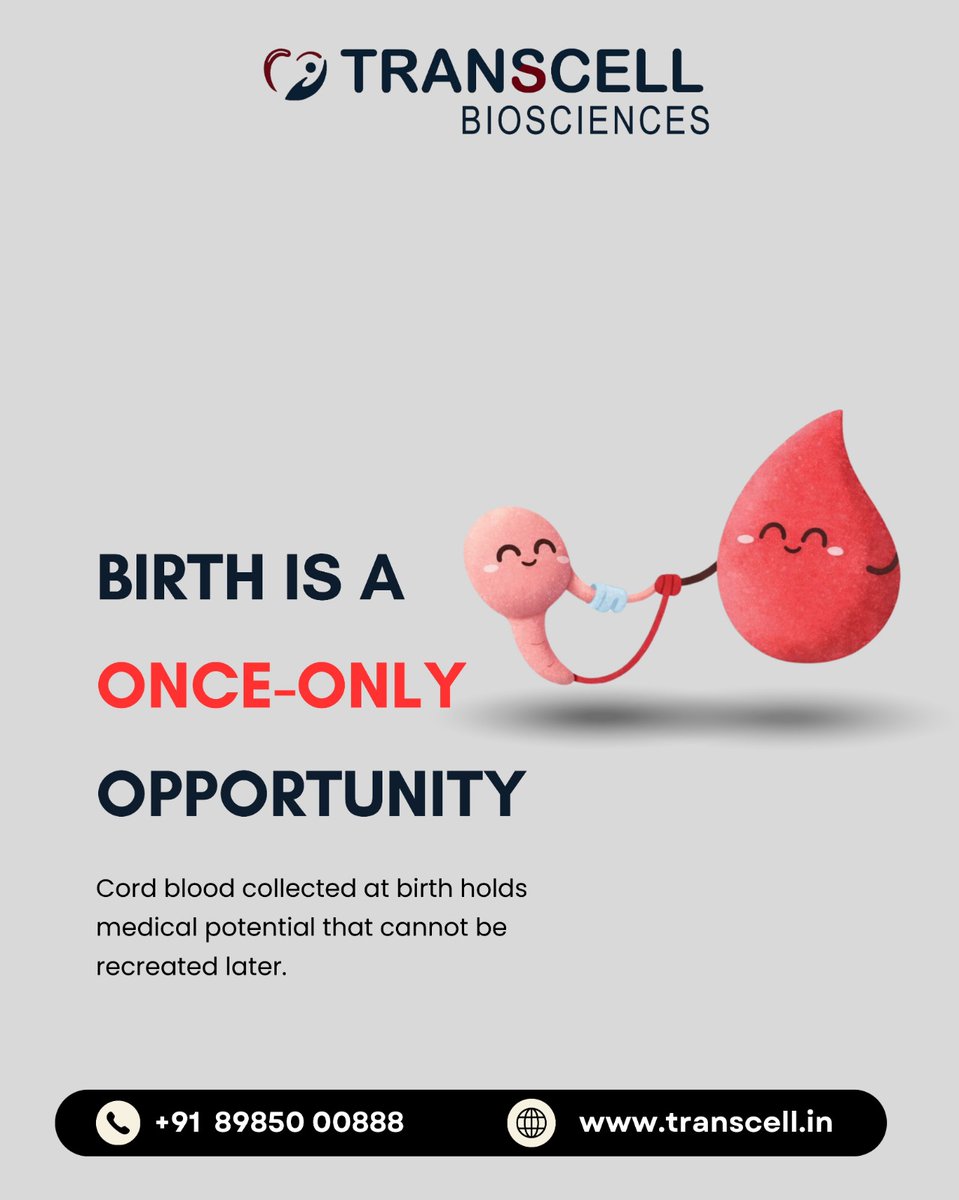 TRANSCELL
BIOSCIENCES

BIRTH IS A
ONCE-ONLY
OPPORTUNITY

Cord blood collected at birth holds medical potential that cannot be recreated later.

+91 89850 00888
www.transcell.in